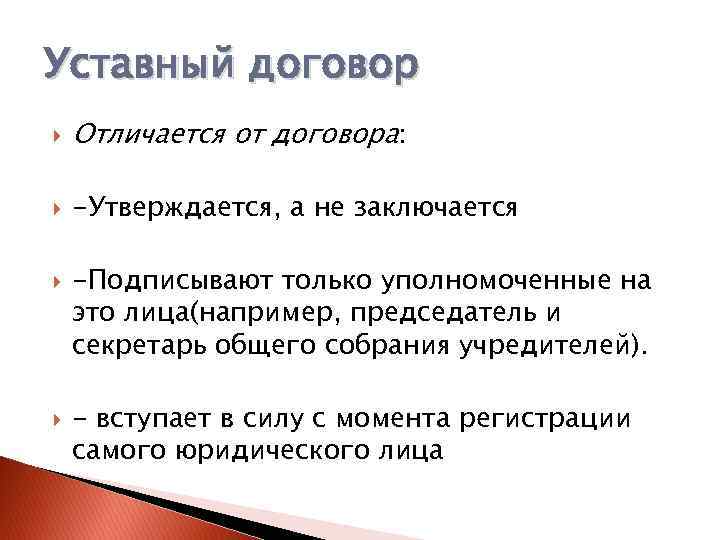 Уставный договор

Отличается от договора:

-Утверждается, а не заключается

-Подписывают только уполномоченные на это лица(например, председатель и секретарь общего собрания учредителей).

- вступает в силу с момента регистрации самого юридического лица